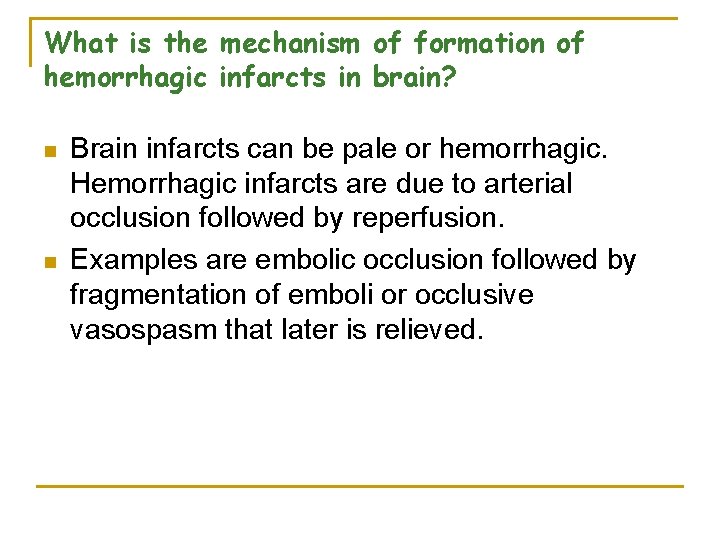 What is the mechanism of formation of hemorrhagic infarcts in brain?

- Brain infarcts can be pale or hemorrhagic. Hemorrhagic infarcts are due to arterial occlusion followed by reperfusion.
- Examples are embolic occlusion followed by fragmentation of emboli or occlusive vasospasm that later is relieved.